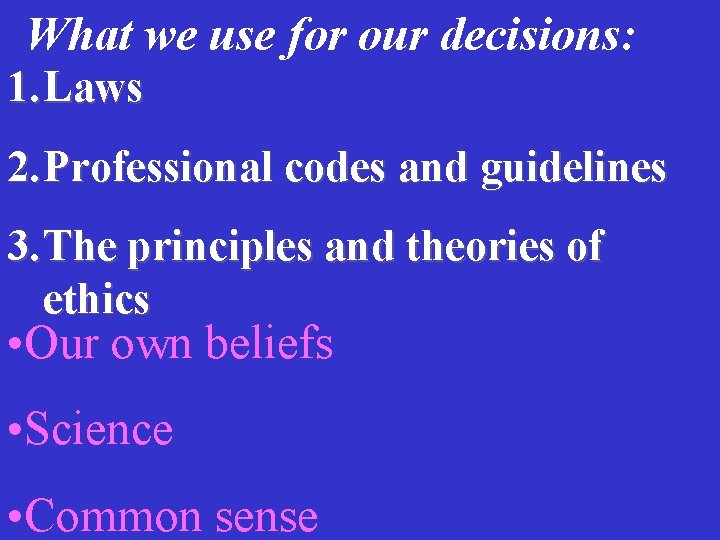 What we use for our decisions:

1. Laws

2. Professional codes and guidelines

3. The principles and theories of ethics

•Our own beliefs

•Science

•Common sense